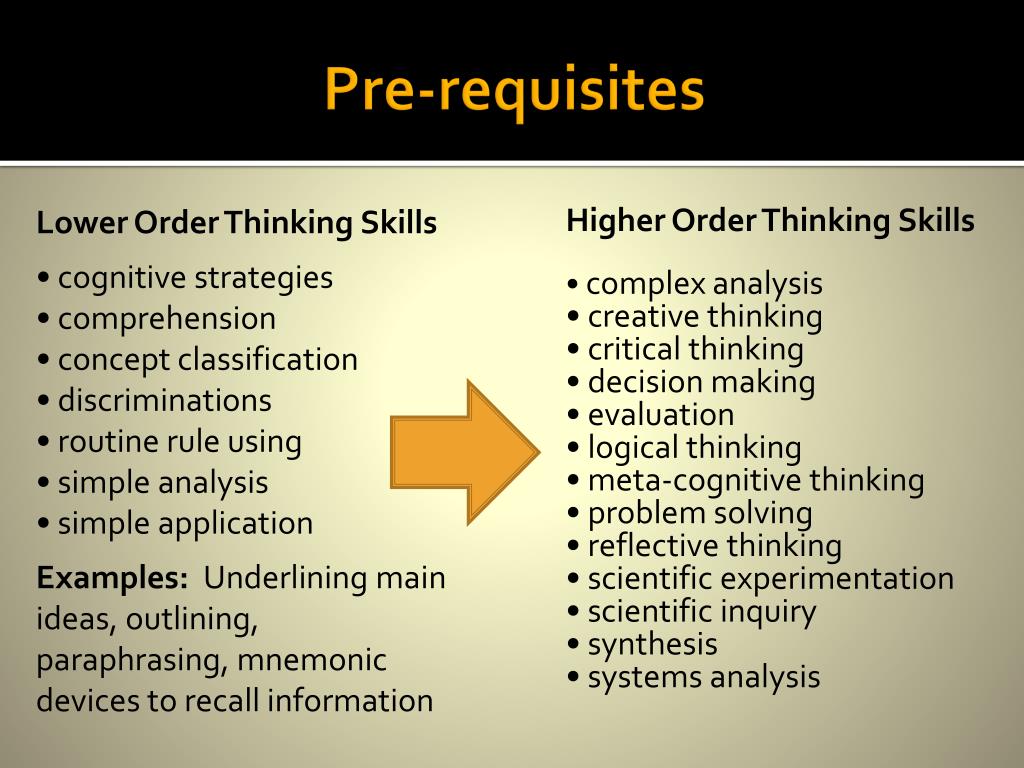 Pre-requisites

Lower Order Thinking Skills

• cognitive strategies
• comprehension
• concept classification
• discriminations
• routine rule using
• simple analysis
• simple application

Examples: Underlining main ideas, outlining, paraphrasing, mnemonic devices to recall information

Higher Order Thinking Skills

• complex analysis
• creative thinking
• critical thinking
• decision making
• evaluation
• logical thinking
• meta-cognitive thinking
• problem solving
• reflective thinking
• scientific experimentation
• scientific inquiry
• synthesis
• systems analysis